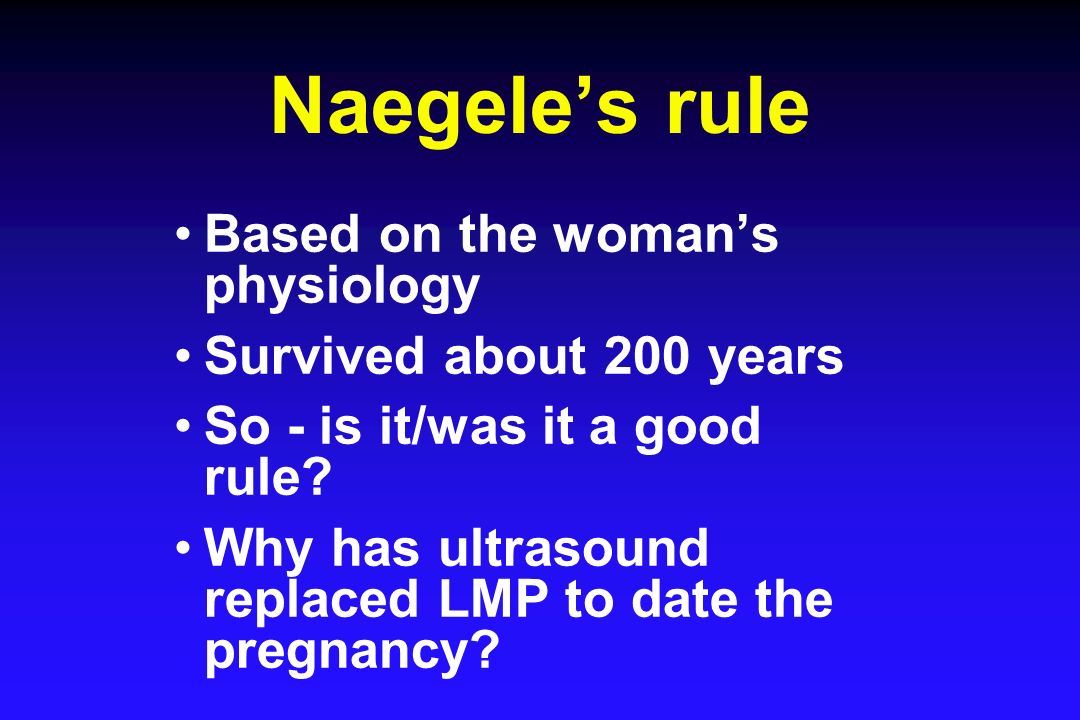 Naegele’s rule

• Based on the woman’s physiology
• Survived about 200 years
• So - is it/was it a good rule?
• Why has ultrasound replaced LMP to date the pregnancy?